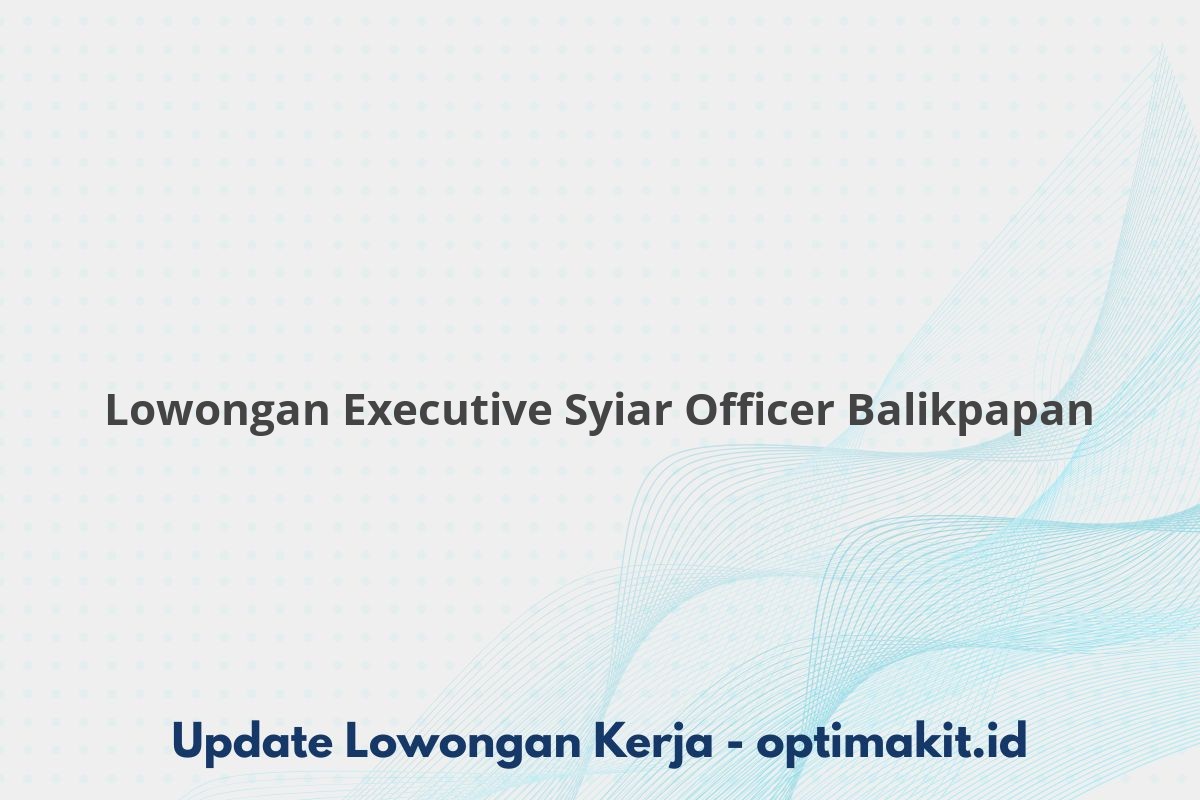 Lowongan Executive Syiar Officer Balikpapan

Update Lowongan Kerja - optimakit.id